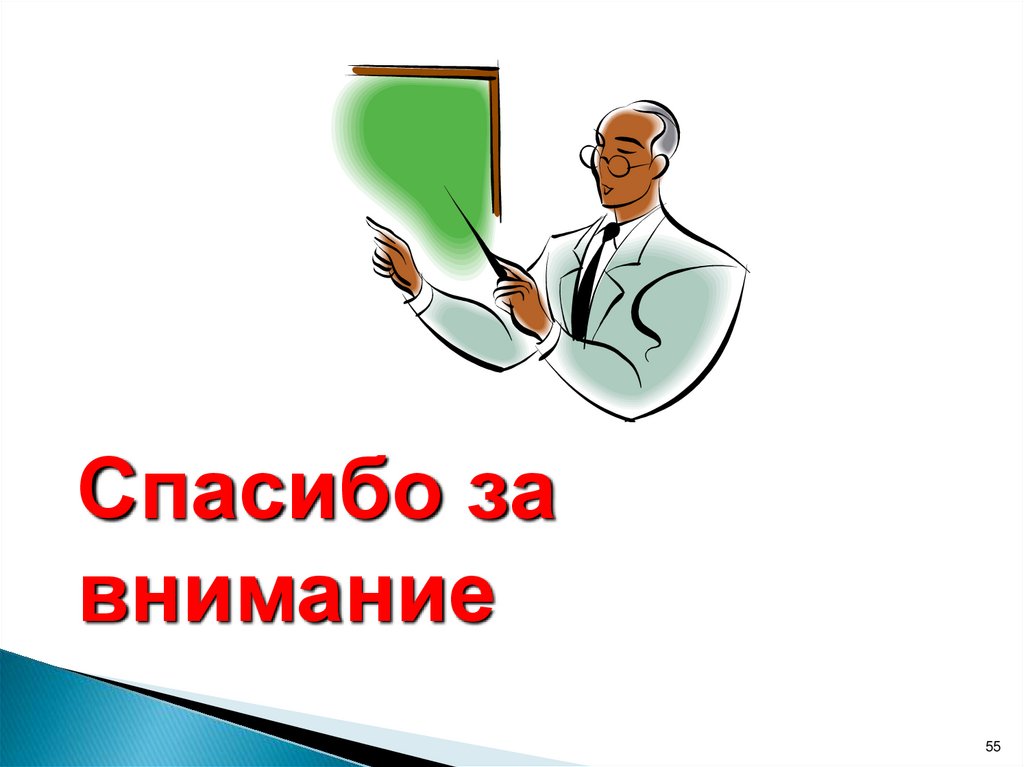 Спасибо за внимание

55